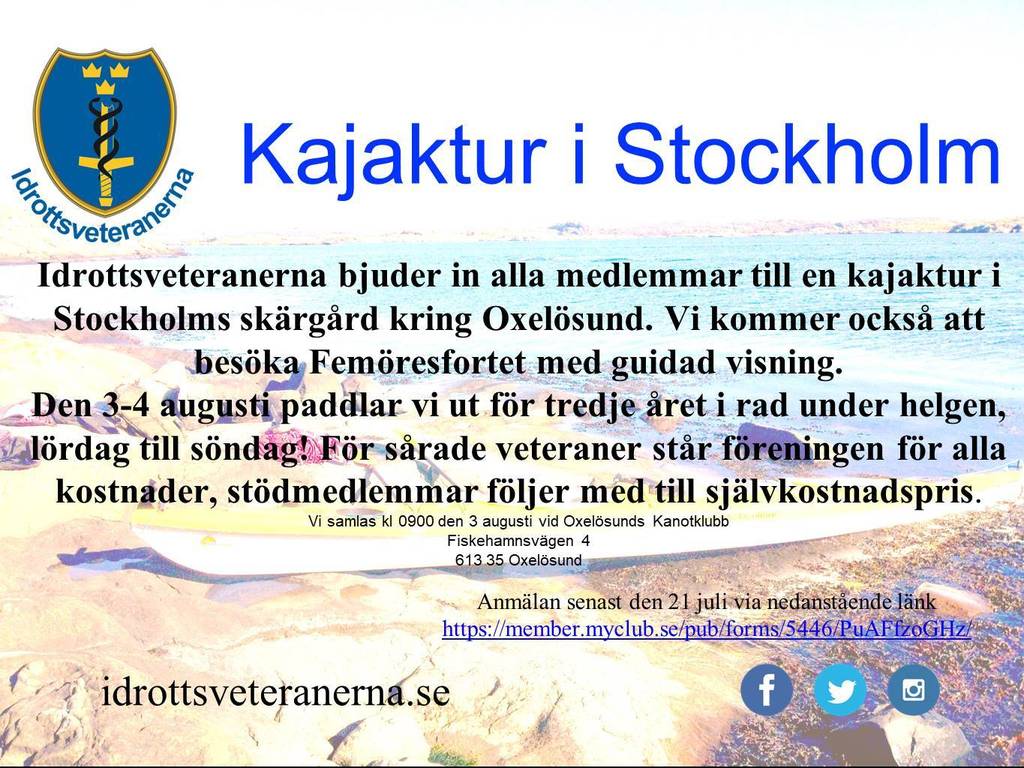 Idrottsveteranerna

Kajaktur i Stockholm

Idrottsveteranerna bjuder in alla medlemmar till en kajaktur i Stockholms skärgård kring Oxelösund. Vi kommer också att besöka Femöresfortet med guidad visning.
Den 3-4 augusti paddlar vi ut för tredje året i rad under helgen, lördag till söndag! För sårade veteraner står föreningen för alla kostnader, stödmedlemmar följer med till självkostnadspris.

Vi samlas kl 0900 den 3 augusti vid Oxelösunds Kanotklubb
Fiskehamnsvägen 4
613 35 Oxelösund

Anmälan senast den 21 juli via nedanstående länk
https://member.myclub.se/pub/forms/5446/PuAFfzoGHz/

idrottsveteranerna.se